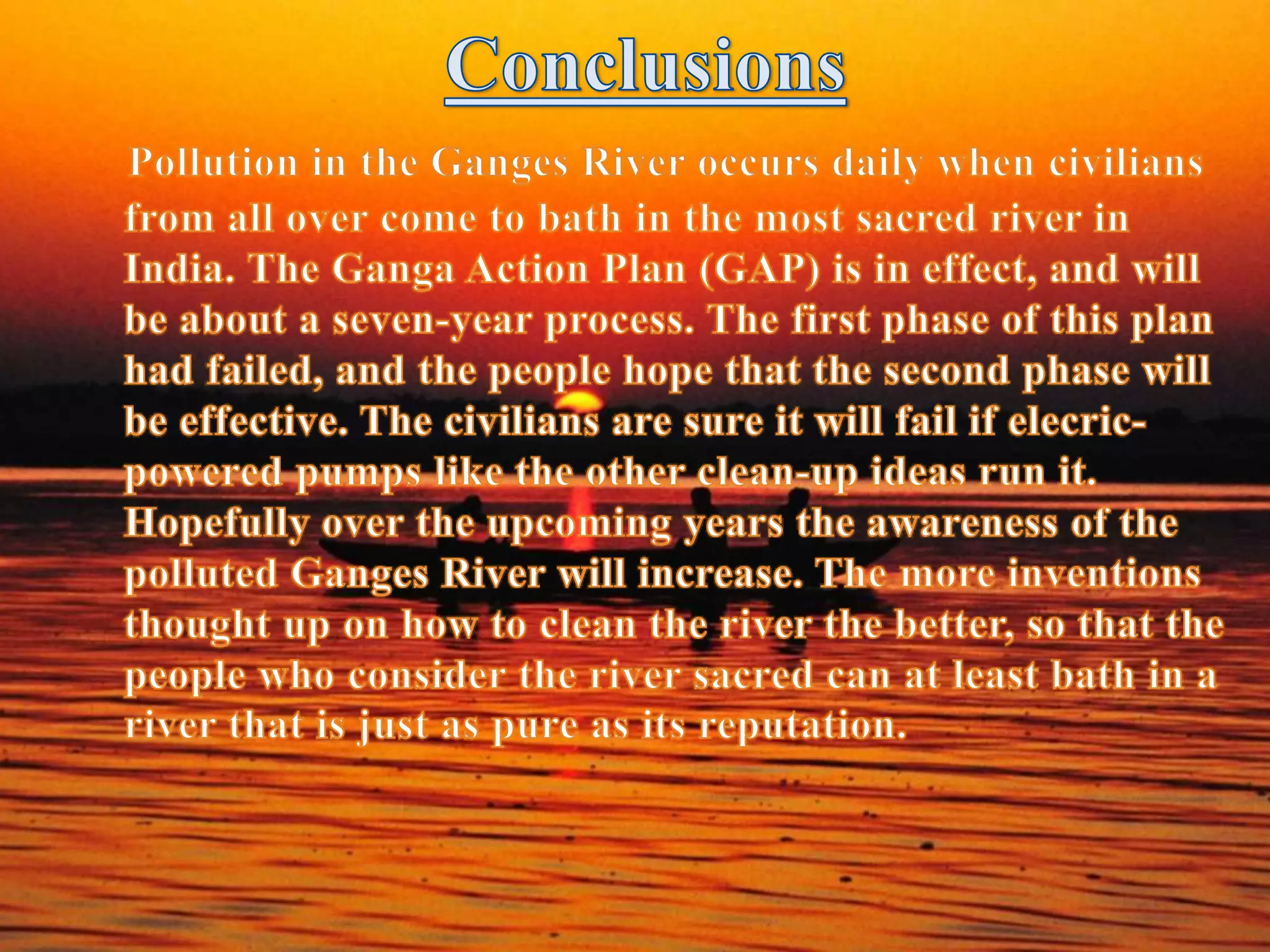 Conclusions

Pollution in the Ganges River occurs daily when civilians from all over come to bath in the most sacred river in India. The Ganga Action Plan (GAP) is in effect, and will be about a seven-year process. The first phase of this plan had failed, and the people hope that the second phase will be effective. The civilians are sure it will fail if elecric-powered pumps like the other clean-up ideas run it. Hopefully over the upcoming years the awareness of the polluted Ganges River will increase. The more inventions thought up on how to clean the river the better, so that the people who consider the river sacred can at least bath in a river that is just as pure as its reputation.